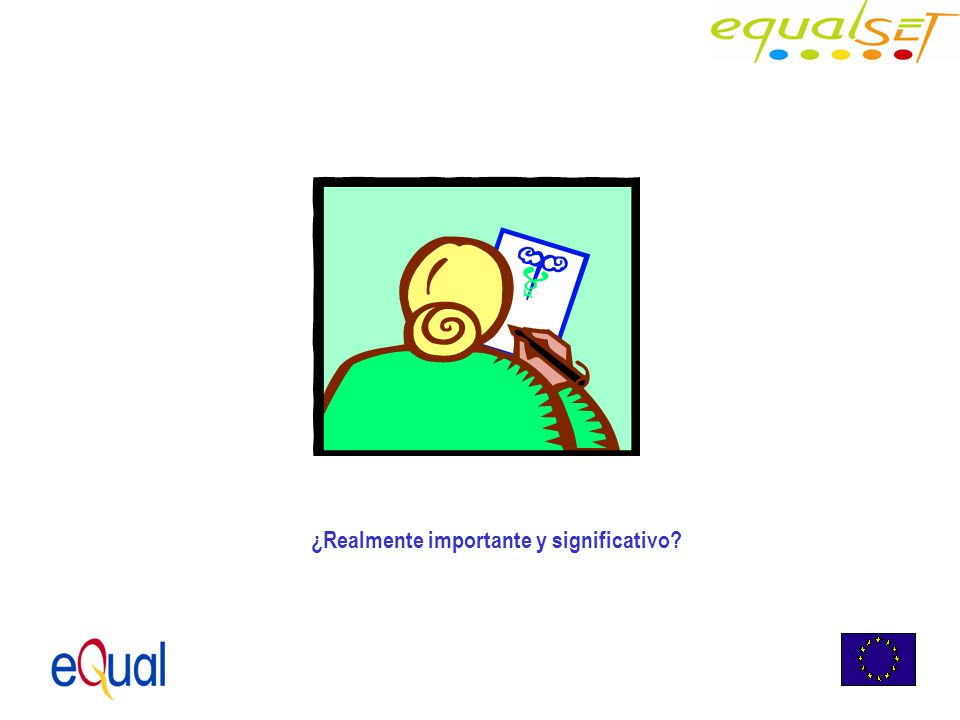 equalSET

¿Realmente importante y significativo?

eQual